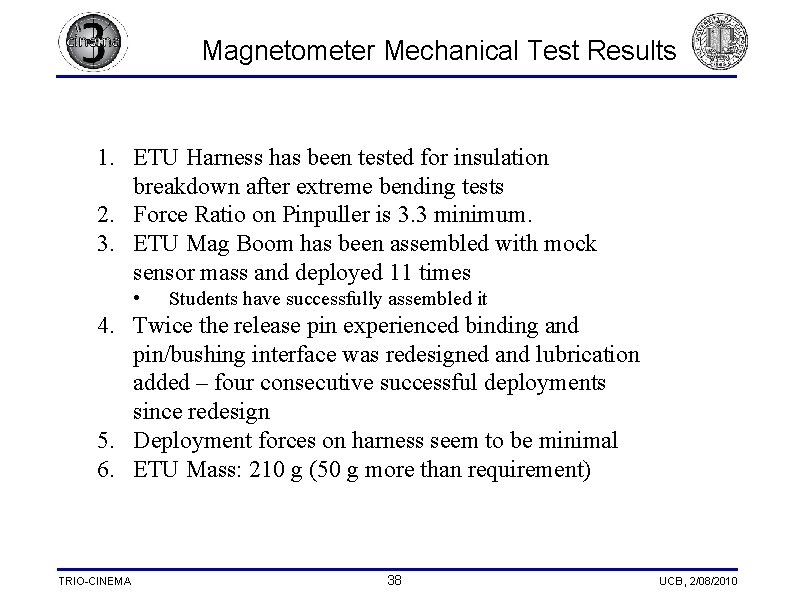 cinema 3

Magnetometer Mechanical Test Results

1. ETU Harness has been tested for insulation breakdown after extreme bending tests
2. Force Ratio on Pinpuller is 3.3 minimum.
3. ETU Mag Boom has been assembled with mock sensor mass and deployed 11 times
   • Students have successfully assembled it
4. Twice the release pin experienced binding and pin/bushing interface was redesigned and lubrication added – four consecutive successful deployments since redesign
5. Deployment forces on harness seem to be minimal
6. ETU Mass: 210 g (50 g more than requirement)

TRIO-CINEMA 38 UCB, 2/08/2010